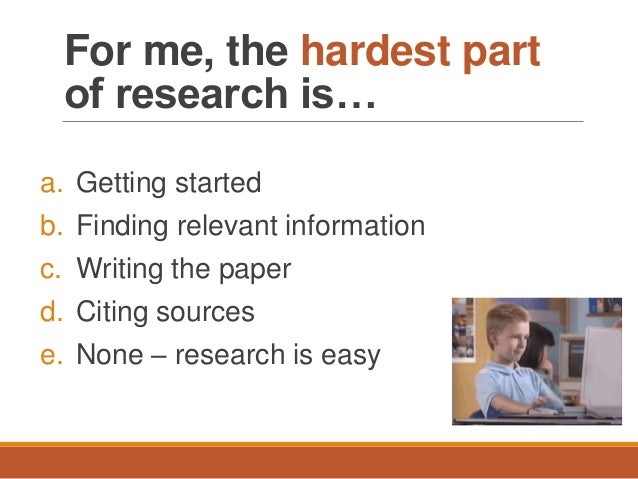 For me, the hardest part of research is…

a. Getting started
b. Finding relevant information
c. Writing the paper
d. Citing sources
e. None – research is easy